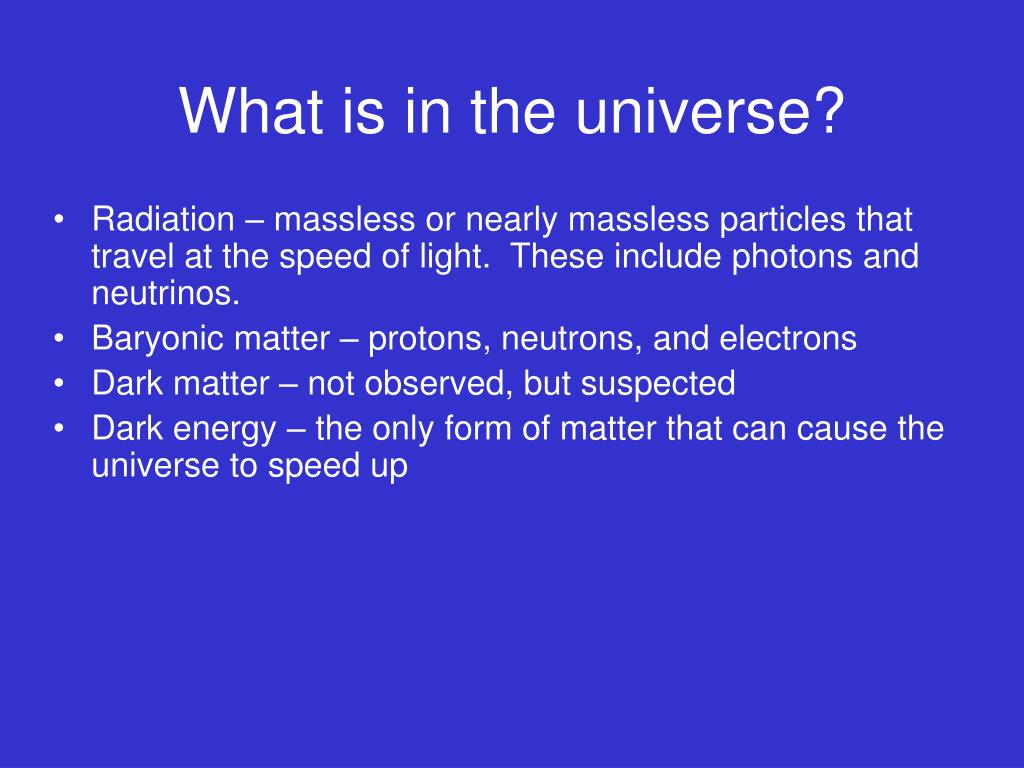 What is in the universe?

• Radiation – massless or nearly massless particles that travel at the speed of light. These include photons and neutrinos.
• Baryonic matter – protons, neutrons, and electrons
• Dark matter – not observed, but suspected
• Dark energy – the only form of matter that can cause the universe to speed up